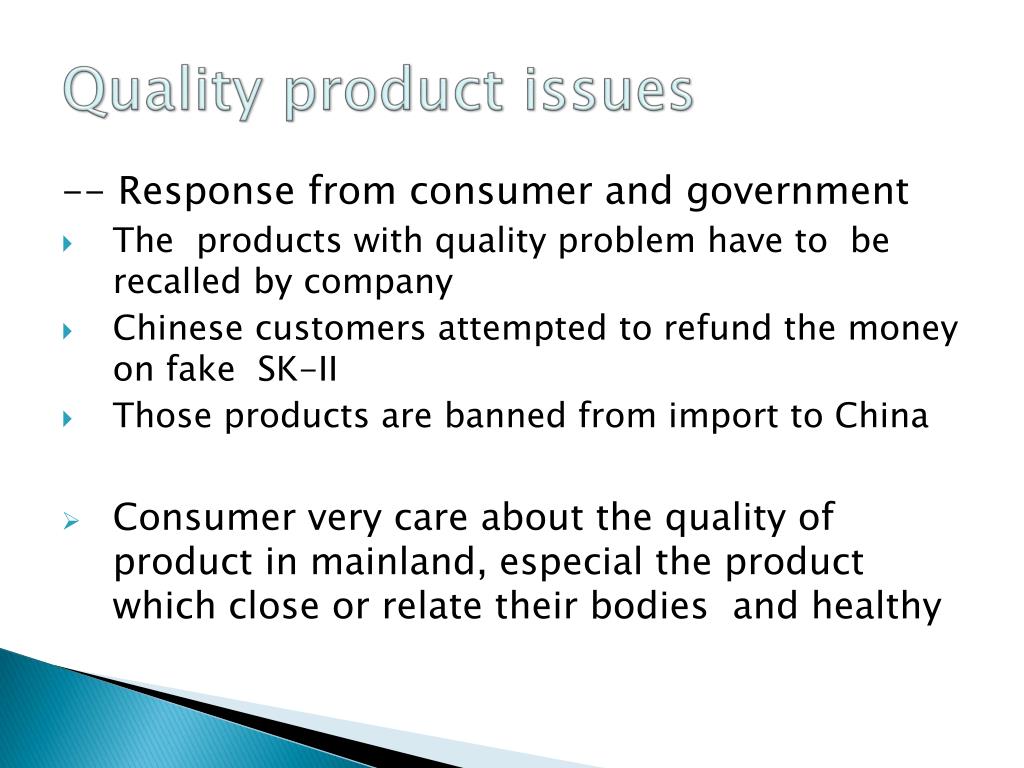 Quality product issues

-- Response from consumer and government

The products with quality problem have to be recalled by company

Chinese customers attempted to refund the money on fake SK-II

Those products are banned from import to China

Consumer very care about the quality of product in mainland, especial the product which close or relate their bodies and healthy